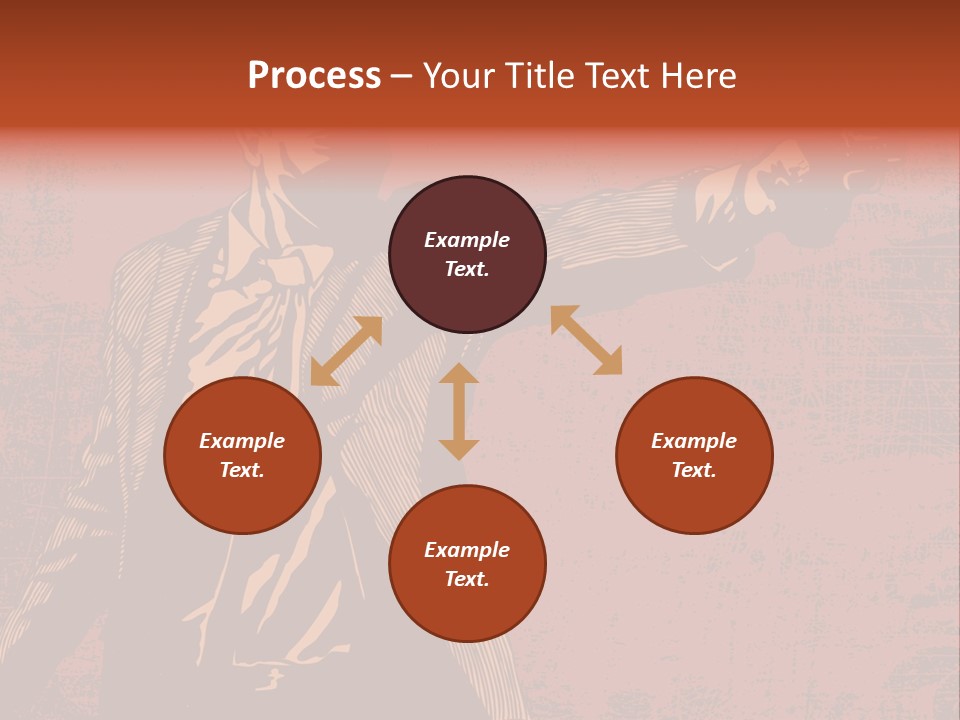 Process – Your Title Text Here

Example Text.

Example Text.

Example Text.

Example Text.